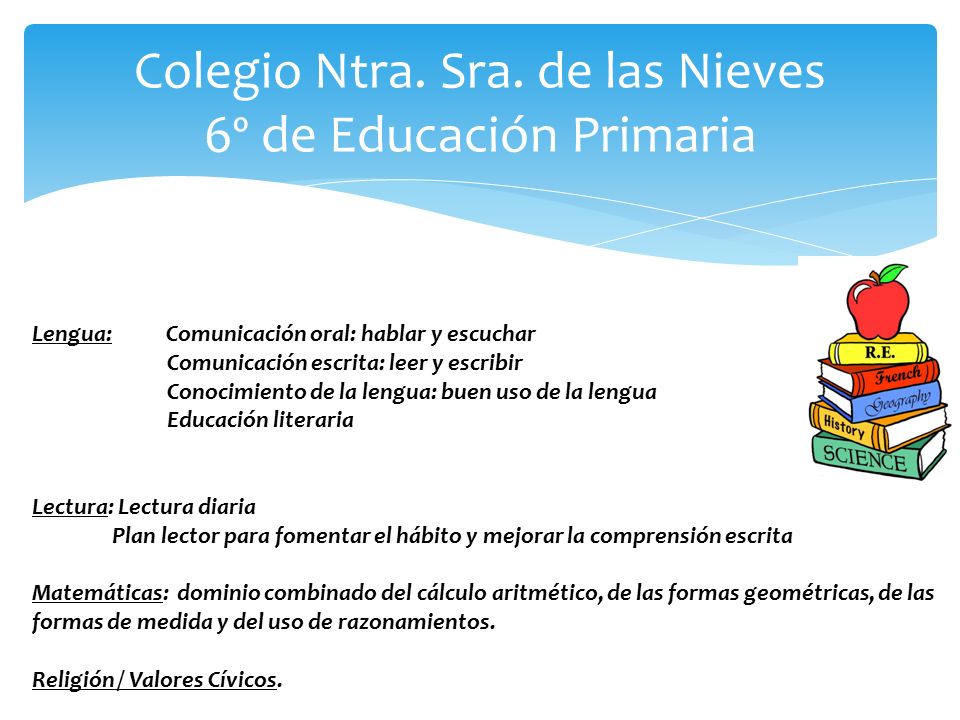 Colegio Ntra. Sra. de las Nieves
6º de Educación Primaria

Lengua: Comunicación oral: hablar y escuchar
Comunicación escrita: leer y escribir
Conocimiento de la lengua: buen uso de la lengua
Educación literaria

R.E.
French
Geography
History
SCIENCE

Lectura: Lectura diaria
Plan lector para fomentar el hábito y mejorar la comprensión escrita

Matemáticas: dominio combinado del cálculo aritmético, de las formas geométricas, de las formas de medida y del uso de razonamientos.

Religión / Valores Cívicos.